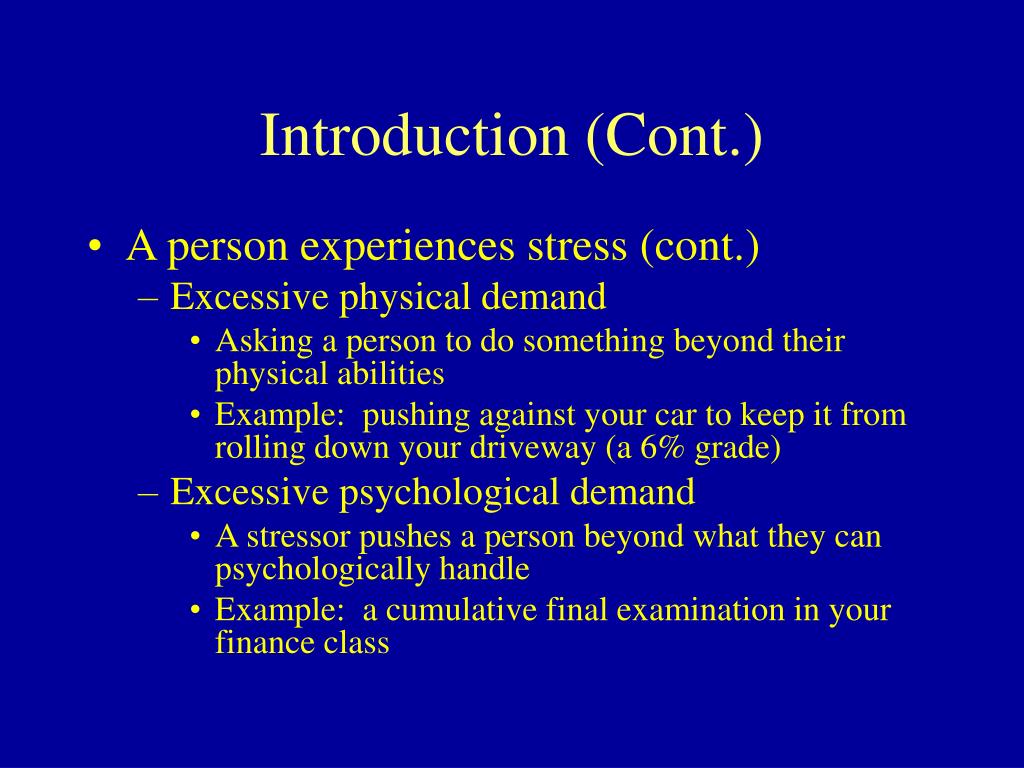 Introduction (Cont.)

• A person experiences stress (cont.)
– Excessive physical demand
• Asking a person to do something beyond their physical abilities
• Example: pushing against your car to keep it from rolling down your driveway (a 6% grade)
– Excessive psychological demand
• A stressor pushes a person beyond what they can psychologically handle
• Example: a cumulative final examination in your finance class